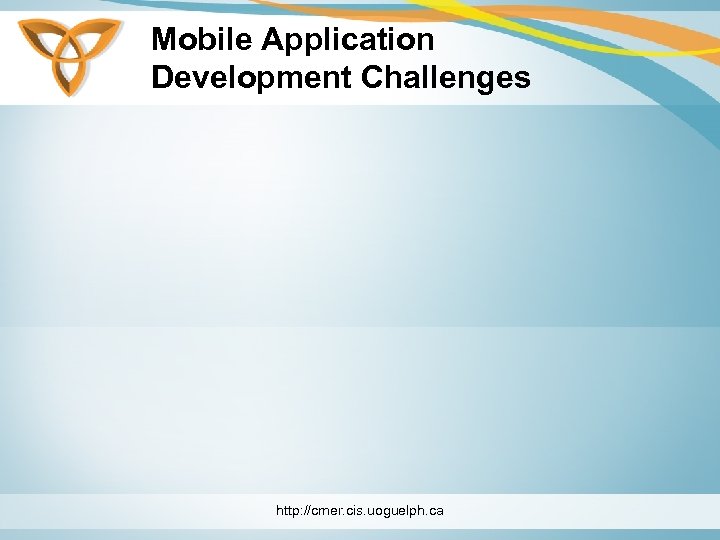 Mobile Application Development Challenges

http://cmer.cis.uoguelph.ca